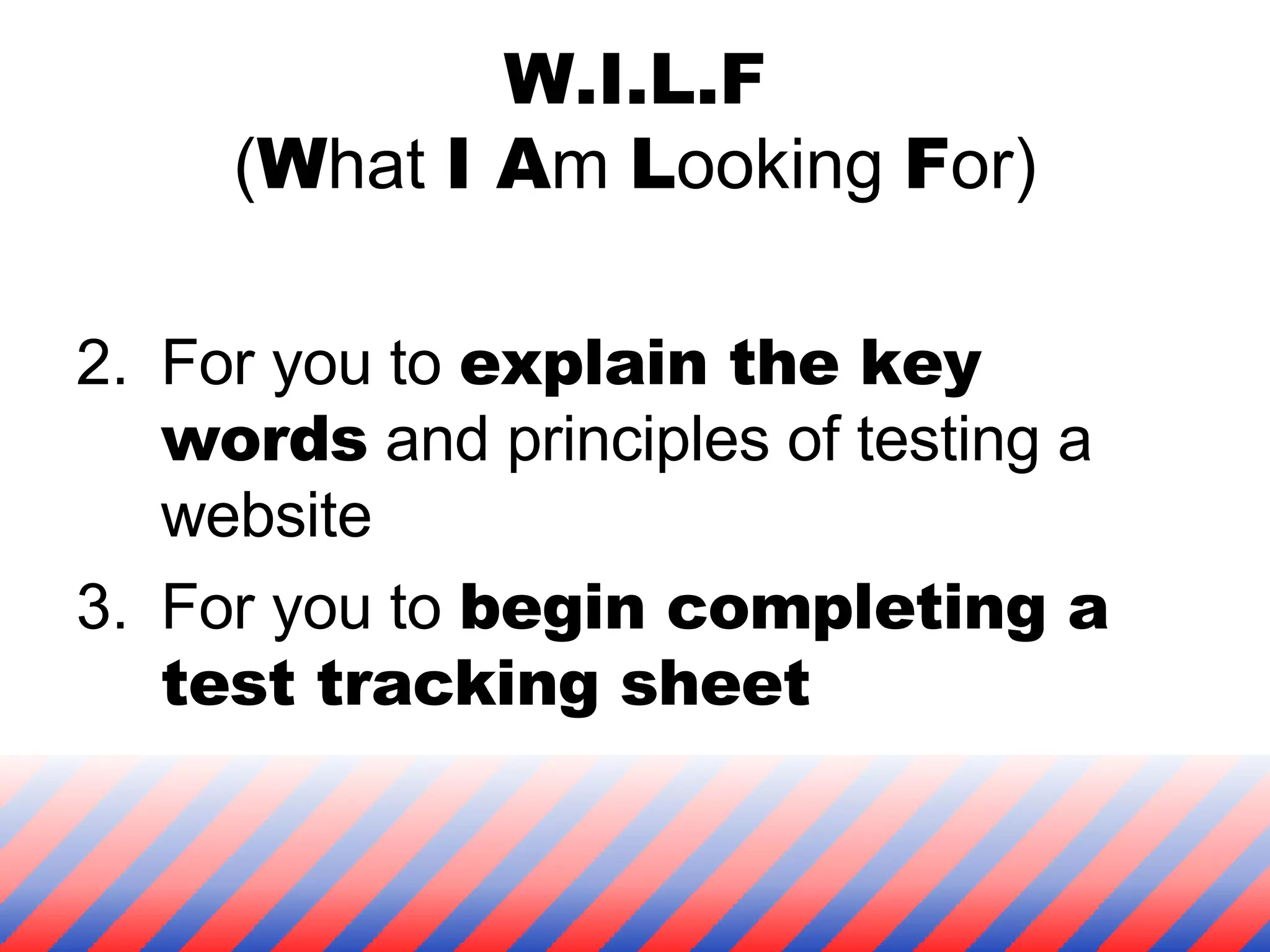 W.I.L.F
(What I Am Looking For)

2. For you to explain the key words and principles of testing a website

3. For you to begin completing a test tracking sheet